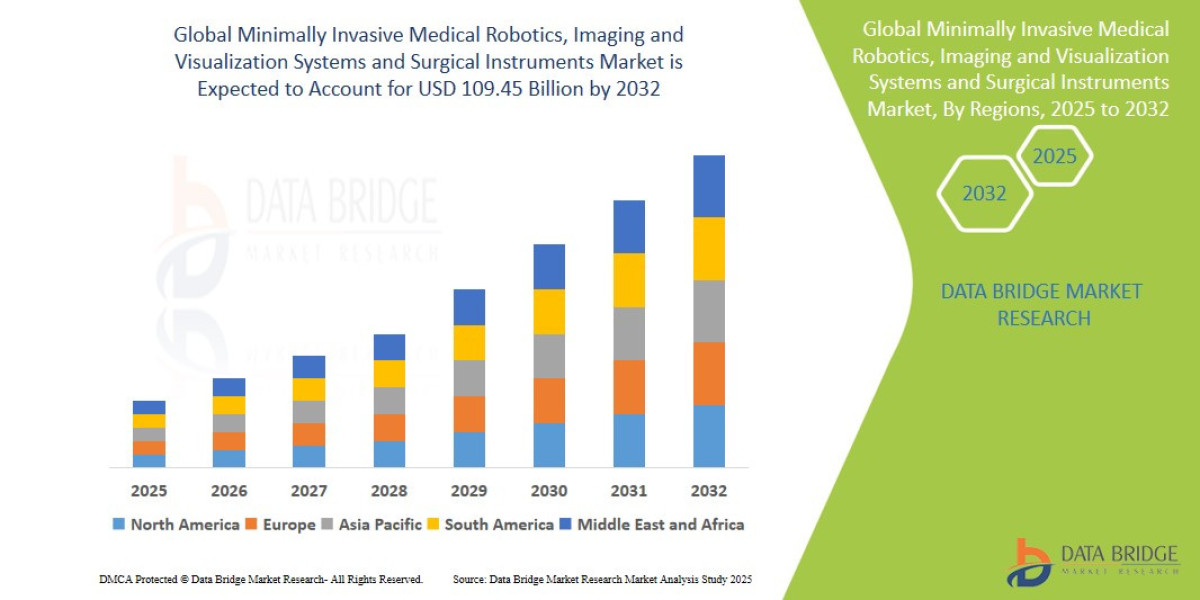 Global Minimally Invasive Medical Robotics, Imaging and Visualization Systems and Surgical Instruments Market is Expected to Account for USD 109.45 Billion by 2032

DATA BRIDGE
MARKET RESEARCH

2025 2026 2027 2028 2029 2030 2031 2032

North America Europe Asia Pacific South America Middle East and Africa

DMCA Protected © Data Bridge Market Research- All Rights Reserved.

Source: Data Bridge Market Research Market Analysis Study 2025

Global Minimally Invasive Medical Robotics, Imaging and Visualization Systems and Surgical Instruments Market, By Regions, 2025 to 2032

2025

2032

DATA BRIDGE MARKET RESEARCH

DATA BRIDGE
MARKET RESEARCH